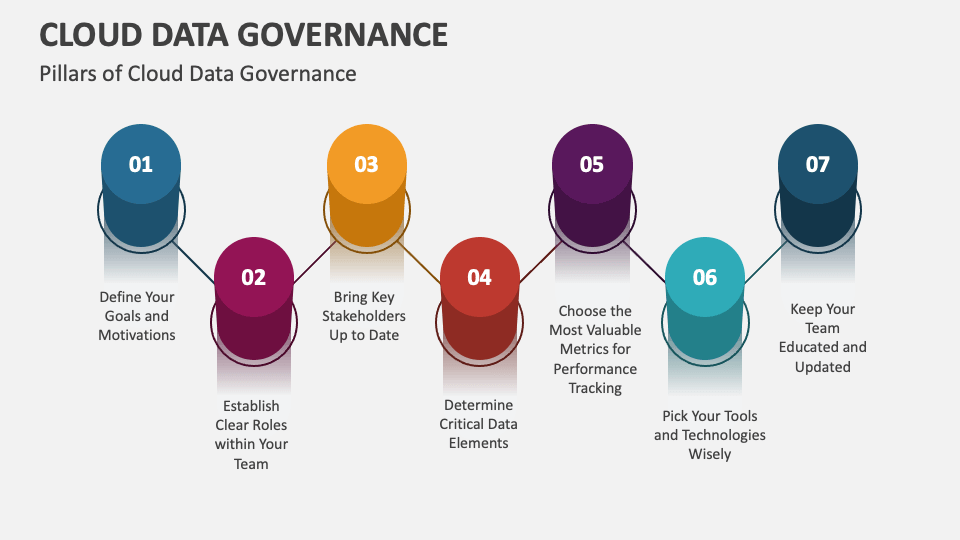 CLOUD DATA GOVERNANCE

Pillars of Cloud Data Governance

01

Define Your Goals and Motivations

02

Establish Clear Roles within Your Team

03

Bring Key Stakeholders Up to Date

04

Determine Critical Data Elements

05

Choose the Most Valuable Metrics for Performance Tracking

06

Pick Your Tools and Technologies Wisely

07

Keep Your Team Educated and Updated